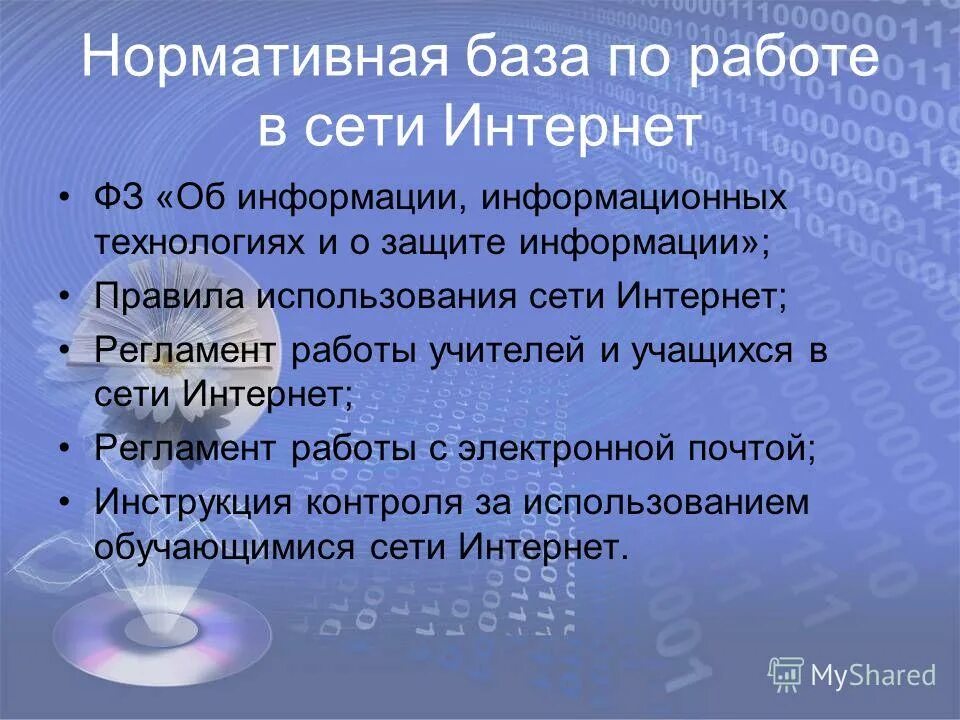 Нормативная база по работе в сети Интернет

• ФЗ «Об информации, информационных технологиях и о защите информации»;
• Правила использования сети Интернет;
• Регламент работы учителей и учащихся в сети Интернет;
• Регламент работы с электронной почтой;
• Инструкция контроля за использованием обучающимися сети Интернет.

MyShared